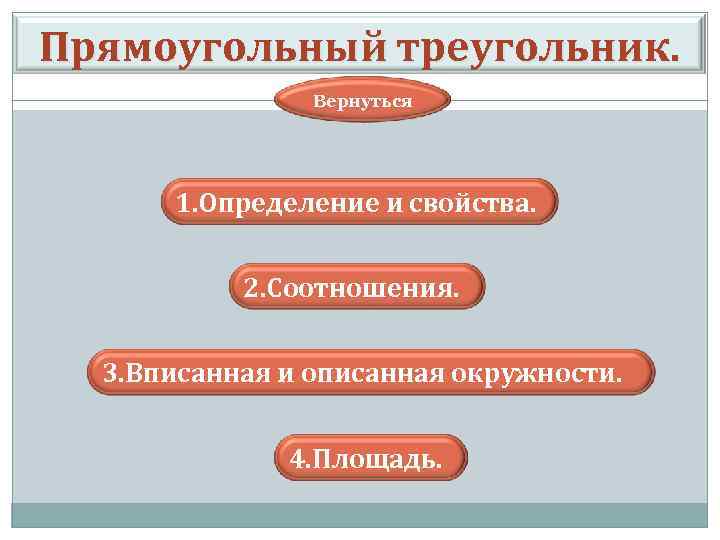 Прямоугольный треугольник.

Вернуться

1.Определение и свойства.

2.Соотношения.

3.Вписанная и описанная окружности.

4.Площадь.